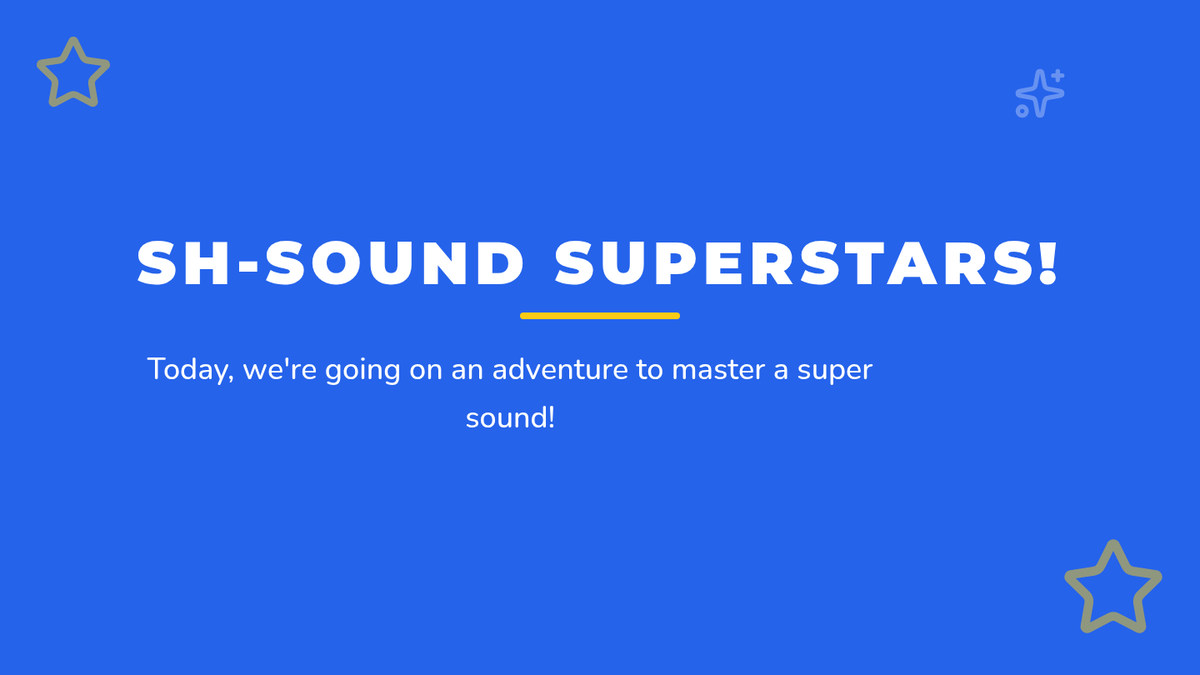 SH-SOUND SUPERSTARS!

Today, we're going on an adventure to master a super sound!